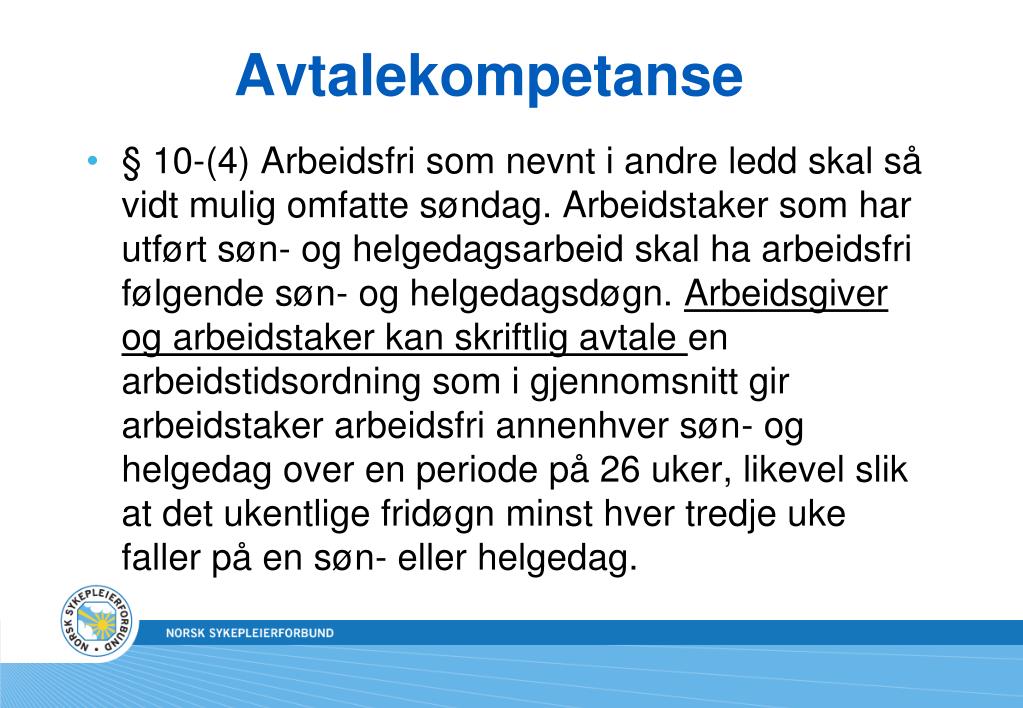 Avtalekompetanse

• § 10-(4) Arbeidsfri som nevnt i andre ledd skal så vidt mulig omfatte søndag. Arbeidstaker som har utført søn- og helgedagsarbeid skal ha arbeidsfri følgende søn- og helgedagsdøgn. Arbeidsgiver og arbeidstaker kan skriftlig avtale en arbeidstidsordning som i gjennomsnitt gir arbeidstaker arbeidsfri annenhver søn- og helgedag over en periode på 26 uker, likevel slik at det ukentlige fridøgn minst hver tredje uke faller på en søn- eller helgedag.

NORSK SYKEPLEIERFORBUND

NORSK SYKEPLEIERFORBUND